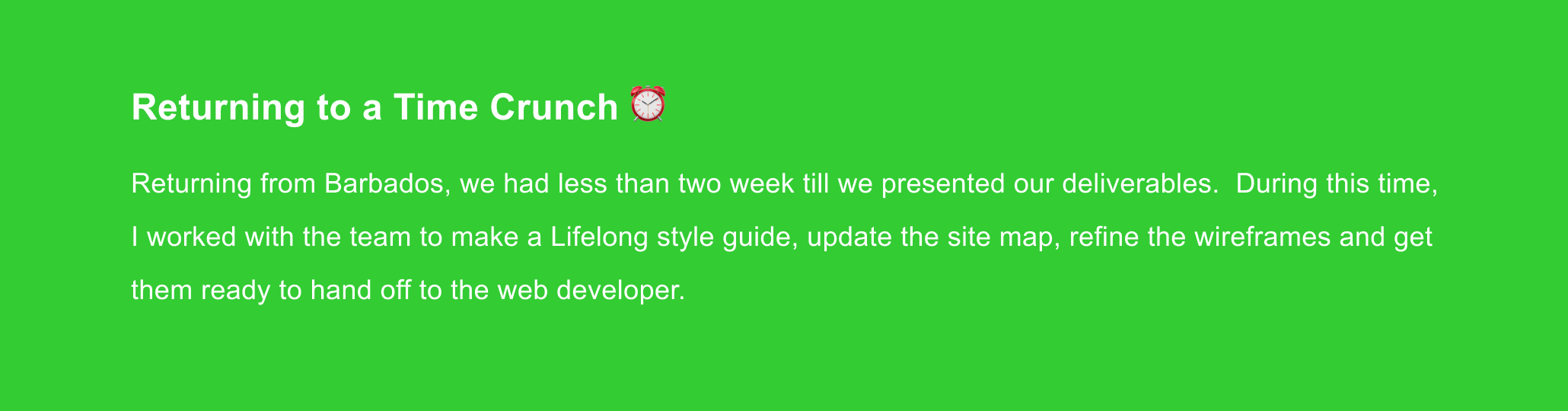 Returning to a Time Crunch ⏰

Returning from Barbados, we had less than two week till we presented our deliverables.  During this time, I worked with the team to make a Lifelong style guide, update the site map, refine the wireframes and get them ready to hand off to the web developer.